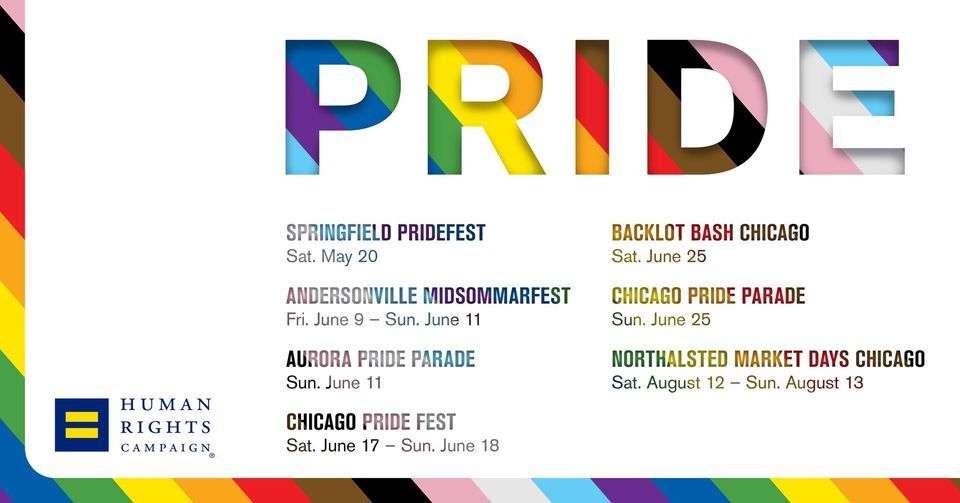 PRIDE

SPRINGFIELD PRIDEFEST
Sat. May 20

ANDERSONVILLE MIDSOMMARFEST
Fri. June 9 – Sun. June 11

AURORA PRIDE PARADE
Sun. June 11

CHICAGO PRIDE FEST
Sat. June 17 – Sun. June 18

BACKLOT BASH CHICAGO
Sat. June 25

CHICAGO PRIDE PARADE
Sun. June 25

NORTHALSTED MARKET DAYS CHICAGO
Sat. August 12 – Sun. August 13

HUMAN RIGHTS CAMPAIGN®